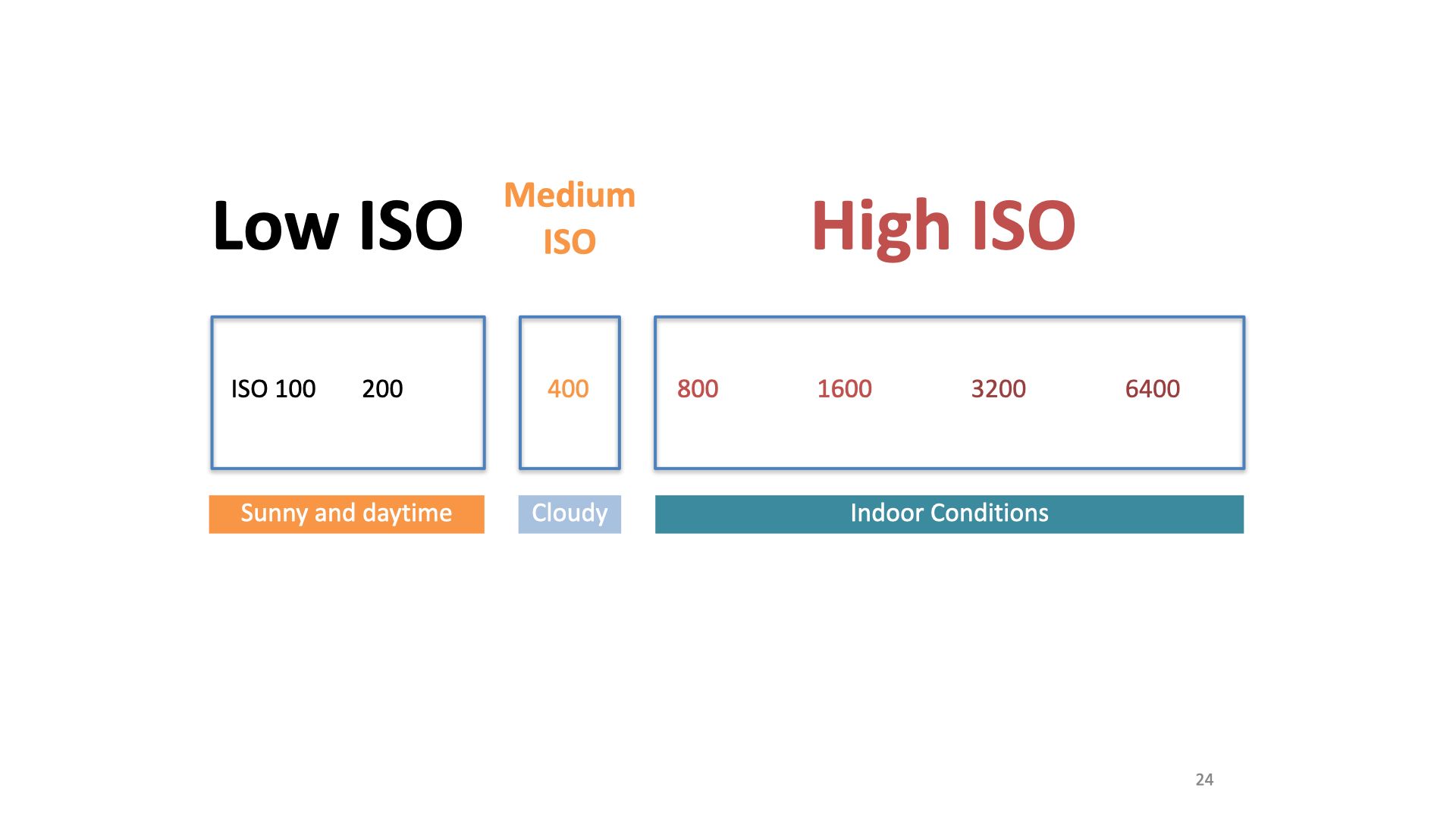 Low ISO

Medium ISO

High ISO

ISO 100 200

400

800 1600 3200 6400

Sunny and daytime

Cloudy

Indoor Conditions

24